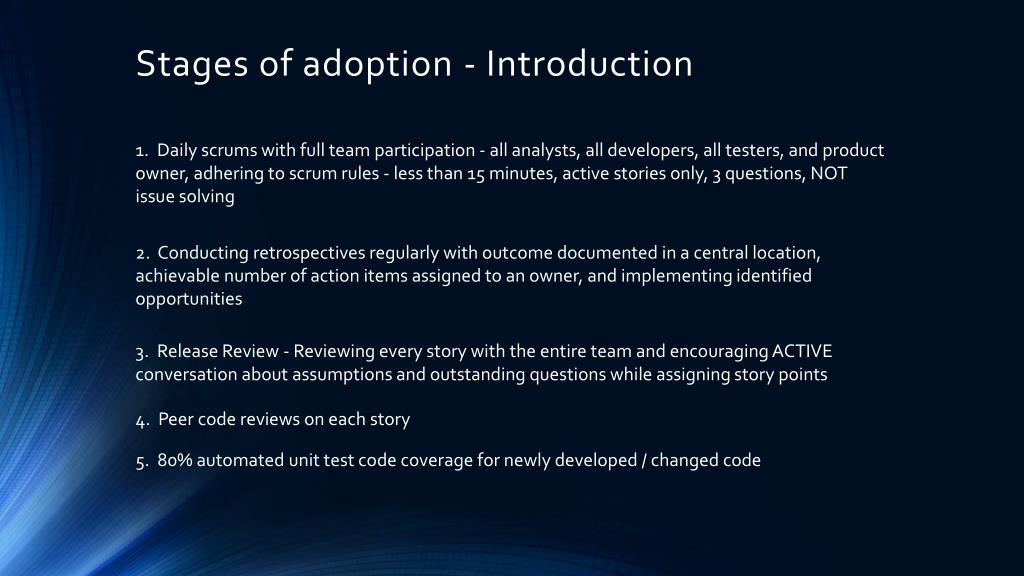 Stages of adoption - Introduction

1. Daily scrums with full team participation - all analysts, all developers, all testers, and product owner, adhering to scrum rules - less than 15 minutes, active stories only, 3 questions, NOT issue solving

2. Conducting retrospectives regularly with outcome documented in a central location, achievable number of action items assigned to an owner, and implementing identified opportunities

3. Release Review - Reviewing every story with the entire team and encouraging ACTIVE conversation about assumptions and outstanding questions while assigning story points

4. Peer code reviews on each story

5. 80% automated unit test code coverage for newly developed / changed code